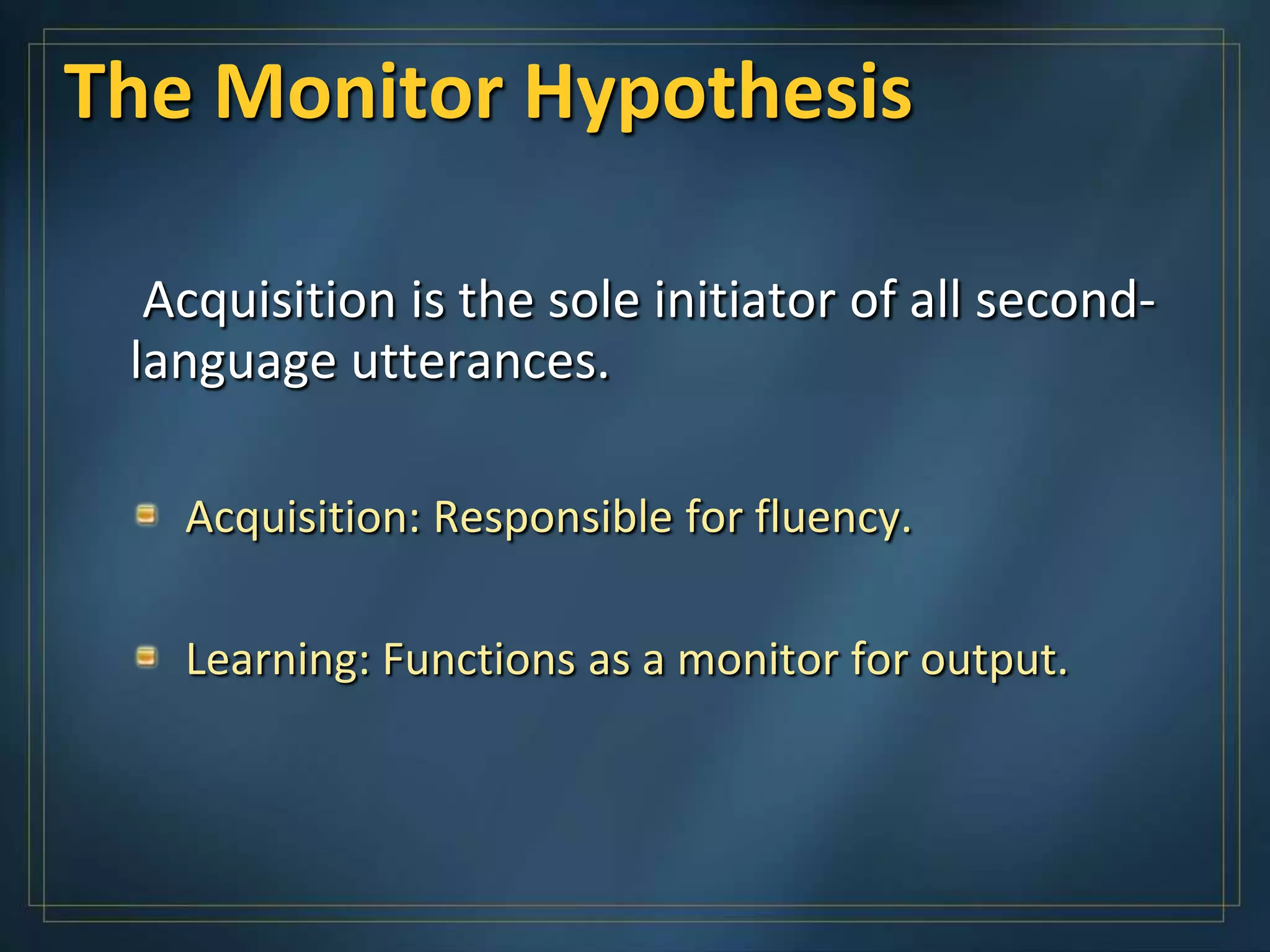 The Monitor Hypothesis

Acquisition is the sole initiator of all second-language utterances.

Acquisition: Responsible for fluency.

Learning: Functions as a monitor for output.